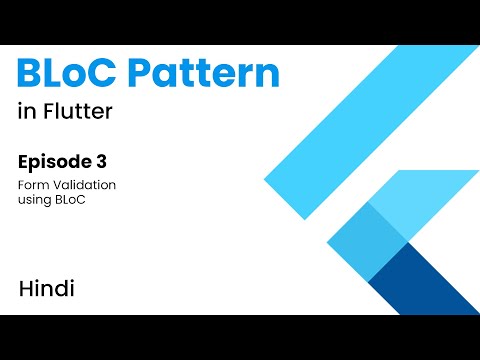 BLoC Pattern
in Flutter

Episode 3
Form Validation using BLoC

Hindi